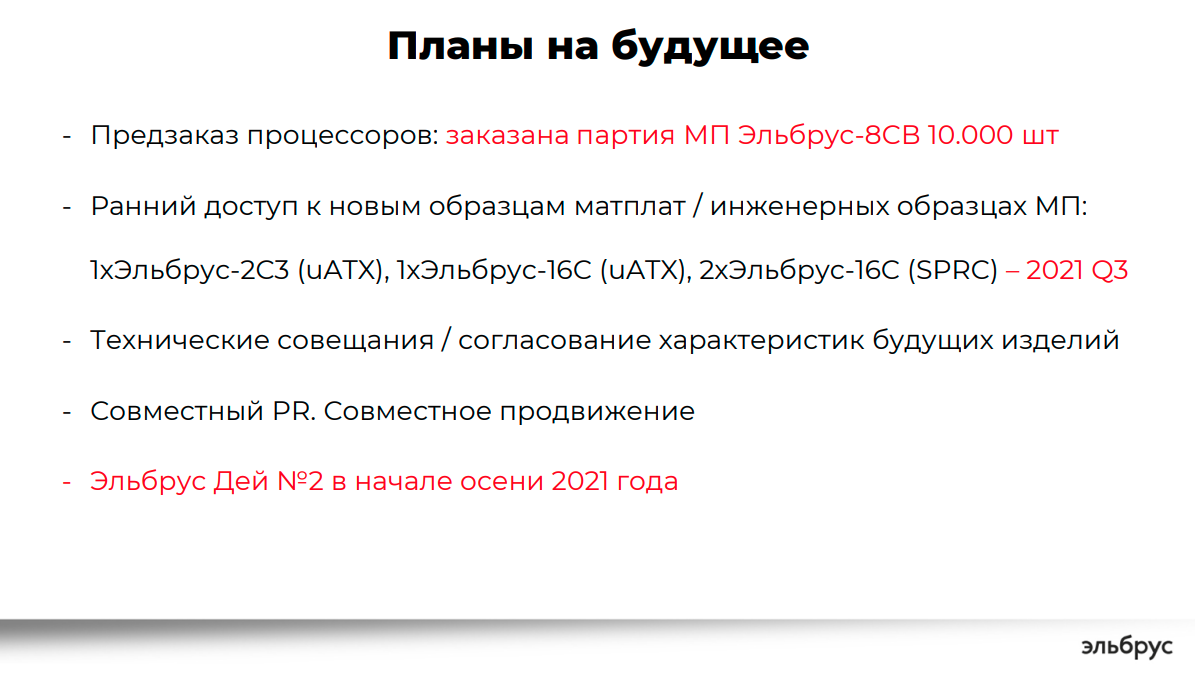 Планы на будущее

- Предзаказ процессоров: заказана партия МП Эльбрус-8СВ 10.000 шт

- Ранний доступ к новым образцам матплат / инженерных образцах МП: 1хЭльбрус-2С3 (uATX), 1хЭльбрус-16С (uATX), 2хЭльбрус-16С (SPRC) – 2021 Q3

- Технические совещания / согласование характеристик будущих изделий

- Совместный PR. Совместное продвижение

- Эльбрус Дей №2 в начале осени 2021 года

эльбрус